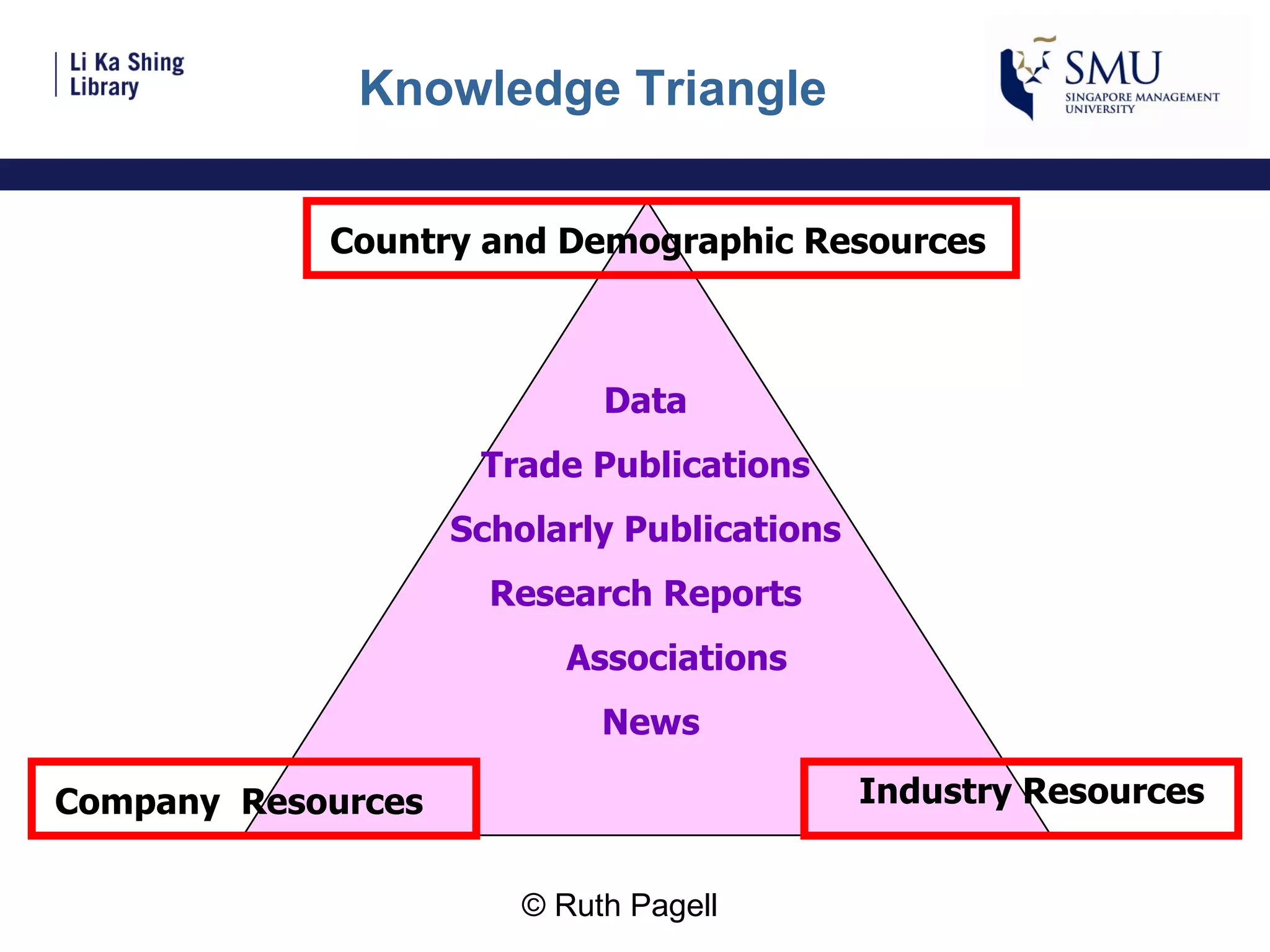 Li Ka Shing Library

Knowledge Triangle

SMU
SINGAPORE MANAGEMENT UNIVERSITY

Country and Demographic Resources

Data

Trade Publications

Scholarly Publications

Research Reports

Associations

News

Company Resources

Industry Resources

© Ruth Pagell